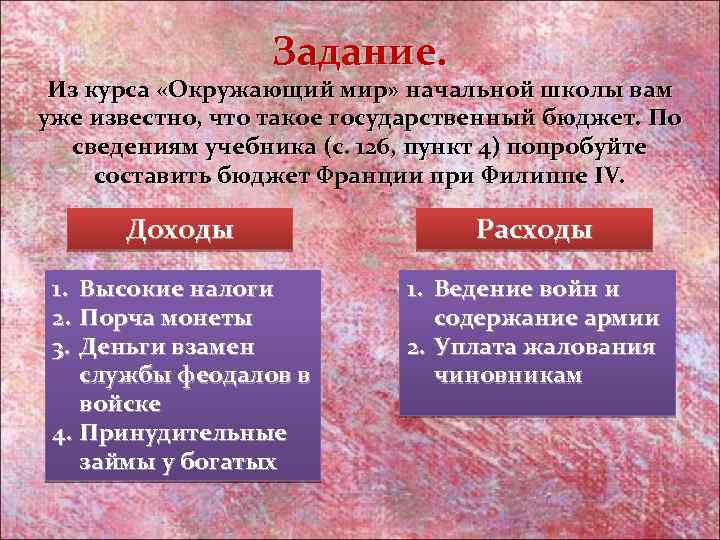 Задание.

Из курса «Окружающий мир» начальной школы вам уже известно, что такое государственный бюджет. По сведениям учебника (с. 126, пункт 4) попробуйте составить бюджет Франции при Филиппе IV.

Доходы

1. Высокие налоги
2. Порча монеты
3. Деньги взамен службы феодалов в войске
4. Принудительные займы у богатых

Расходы

1. Ведение войн и содержание армии
2. Уплата жалования чиновникам